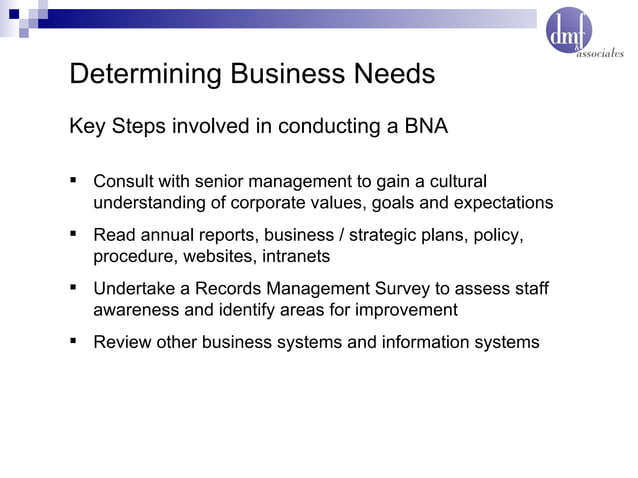 dmf & associates

Determining Business Needs

Key Steps involved in conducting a BNA

▪ Consult with senior management to gain a cultural understanding of corporate values, goals and expectations

▪ Read annual reports, business / strategic plans, policy, procedure, websites, intranets

▪ Undertake a Records Management Survey to assess staff awareness and identify areas for improvement

▪ Review other business systems and information systems